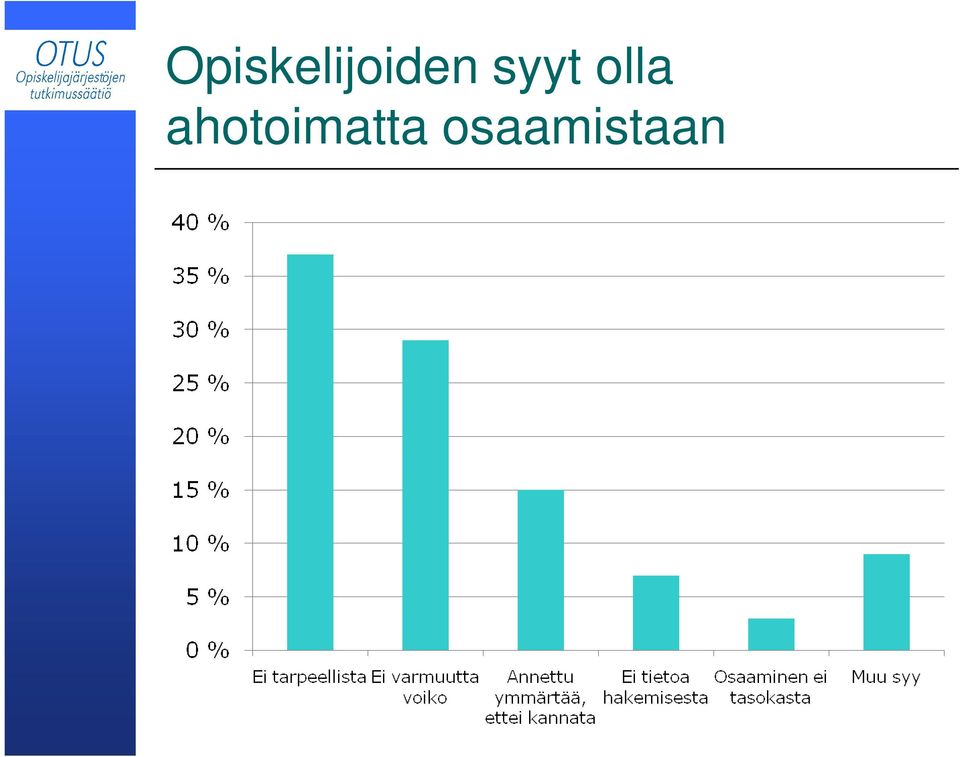 OTUS
Opiskelijajärjestöjen tutkimussäätiö

Opiskelijoiden syyt olla ahotoimatta osaamistaan

40 %
35 %
30 %
25 %
20 %
15 %
10 %
5 %
0 %

Ei tarpeellista
Ei varmuutta voiko
Annettu ymmärtää, ettei kannata
Ei tietoa hakemisesta
Osaaminen ei tasokasta
Muu syy